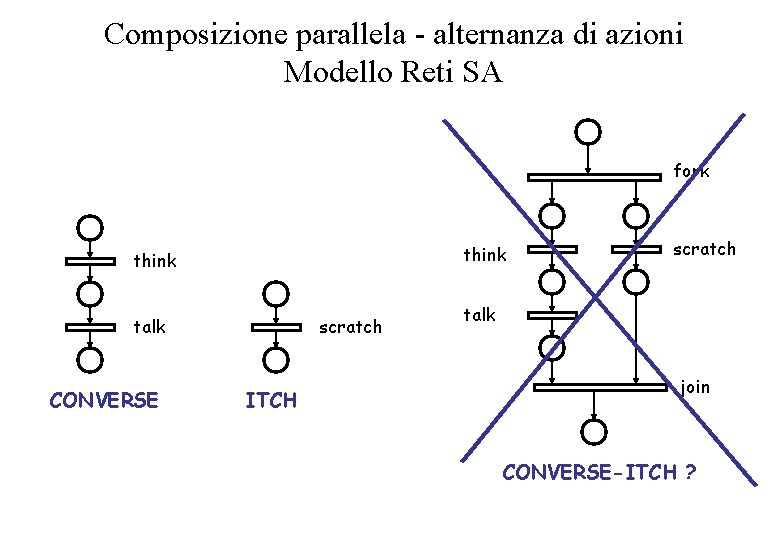 Composizione parallela - alternanza di azioni
Modello Reti SA

think

talk

CONVERSE

scratch

ITCH

fork

think

scratch

talk

join

CONVERSE-ITCH ?